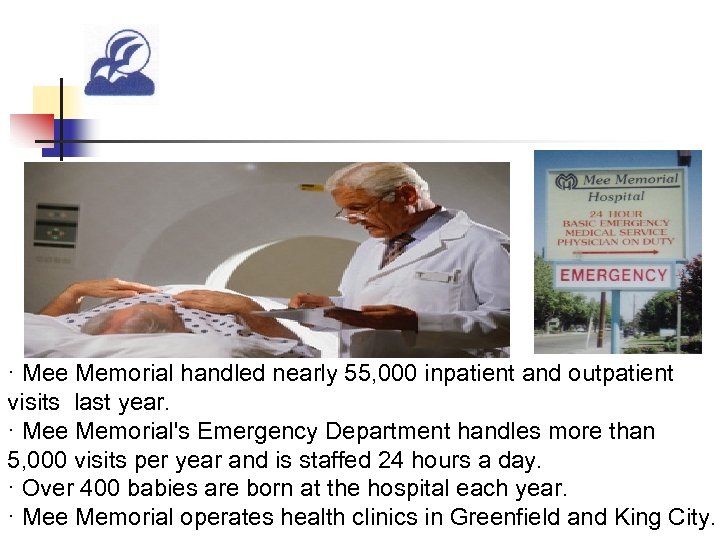 Mee Memorial Hospital
24 HOUR
BASIC EMERGENCY
MEDICAL SERVICE
PHYSICIAN ON DUTY
EMERGENCY

· Mee Memorial handled nearly 55,000 inpatient and outpatient visits last year.
· Mee Memorial's Emergency Department handles more than 5,000 visits per year and is staffed 24 hours a day.
· Over 400 babies are born at the hospital each year.
· Mee Memorial operates health clinics in Greenfield and King City.